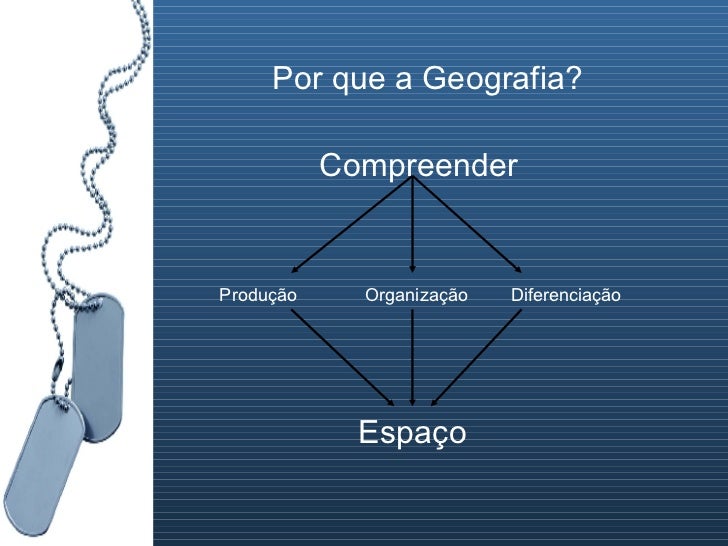 Por que a Geografia?

Compreender

Produção

Organização

Diferenciação

Espaço